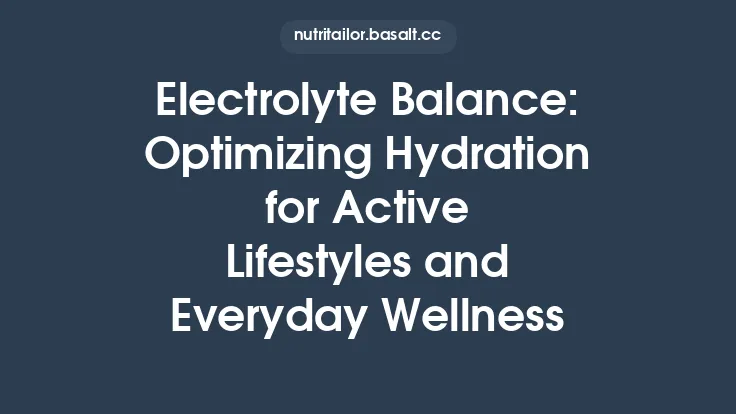 nutritailor.basalt.cc

Electrolyte Balance: Optimizing Hydration for Active Lifestyles and Everyday Wellness